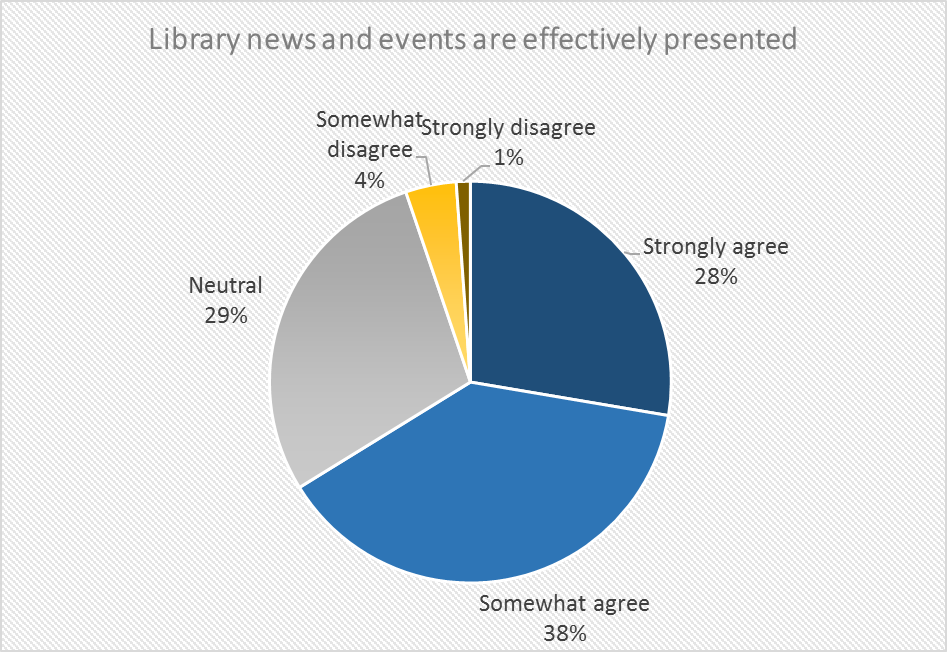 Library news and events are effectively presented

Somewhat disagree 4%

Strongly disagree 1%

Strongly agree 28%

Neutral 29%

Somewhat agree 38%